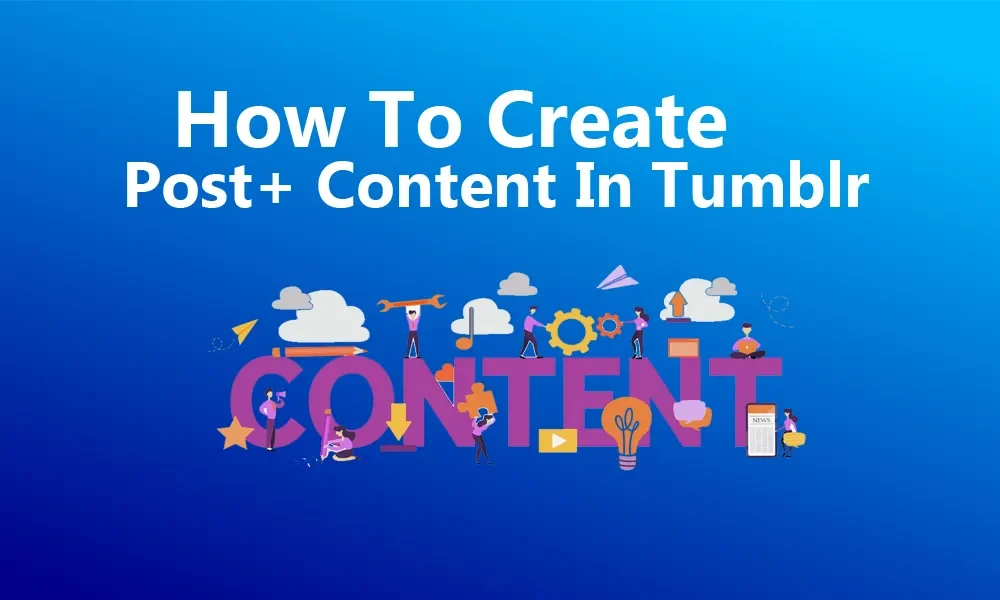 How To Create
Post+ Content In Tumblr

CONTENT

NEWS